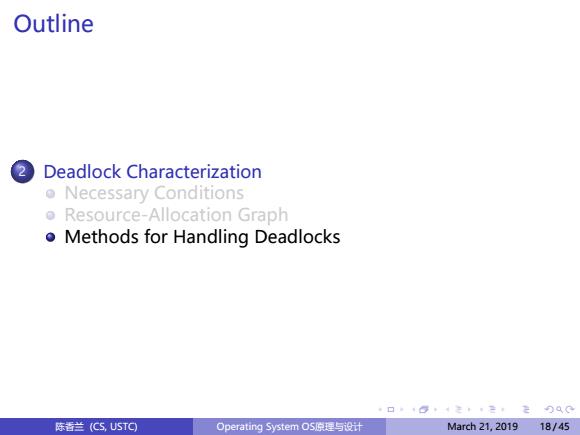 Outline

2 Deadlock Characterization
Necessary Conditions
Resource-Allocation Graph
Methods for Handling Deadlocks

陈香兰 (CS, USTC)
Operating System OS原理与设计
March 21, 2019
18 / 45